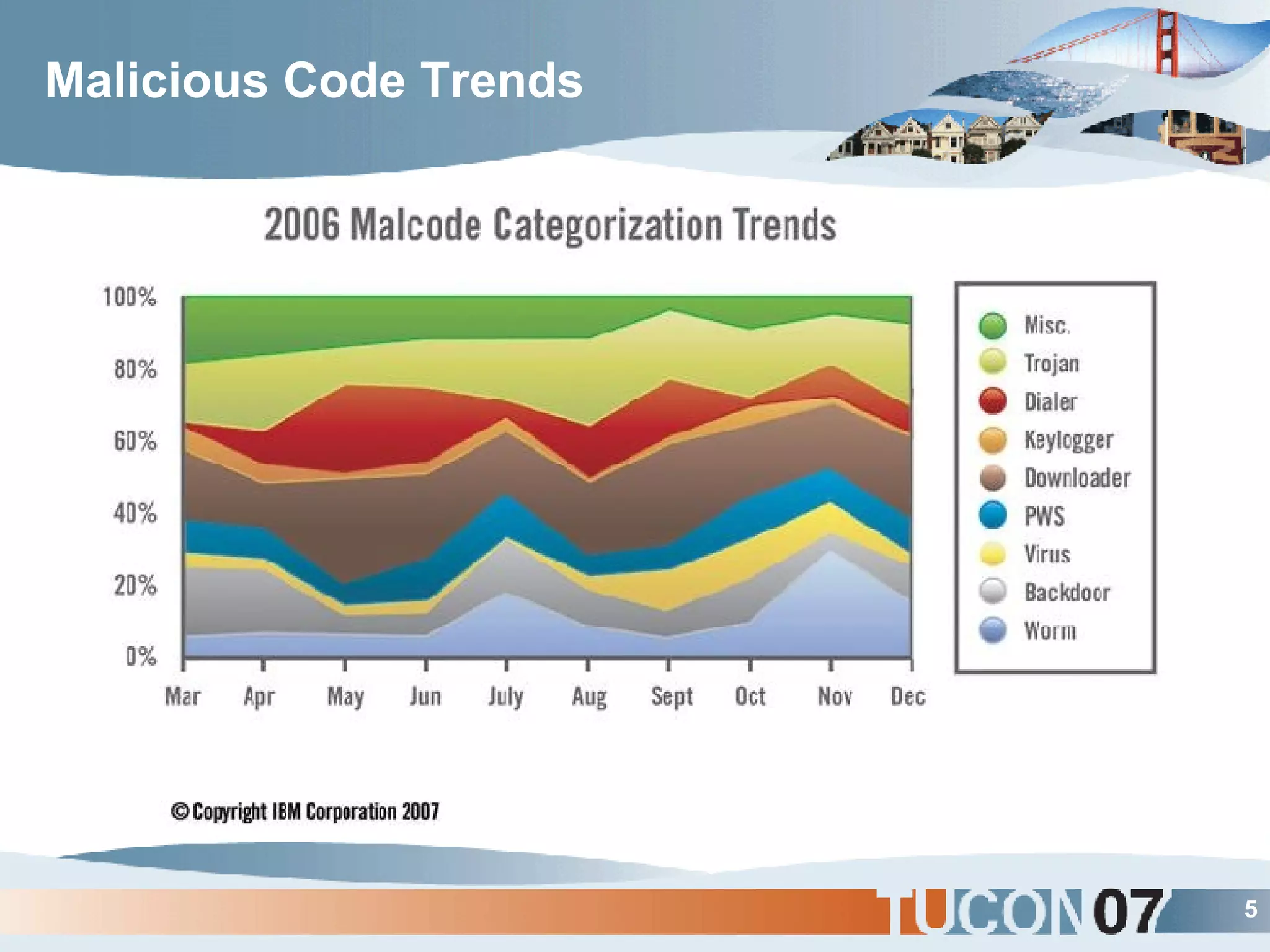 Malicious Code Trends

2006 Malcode Categorization Trends

100%
80%
60%
40%
20%
0%

Mar Apr May Jun July Aug Sept Oct Nov Dec

Misc.
Trojan
Dialer
Keylogger
Downloader
PWS
Virus
Backdoor
Worm

© Copyright IBM Corporation 2007

TUCON 07

5